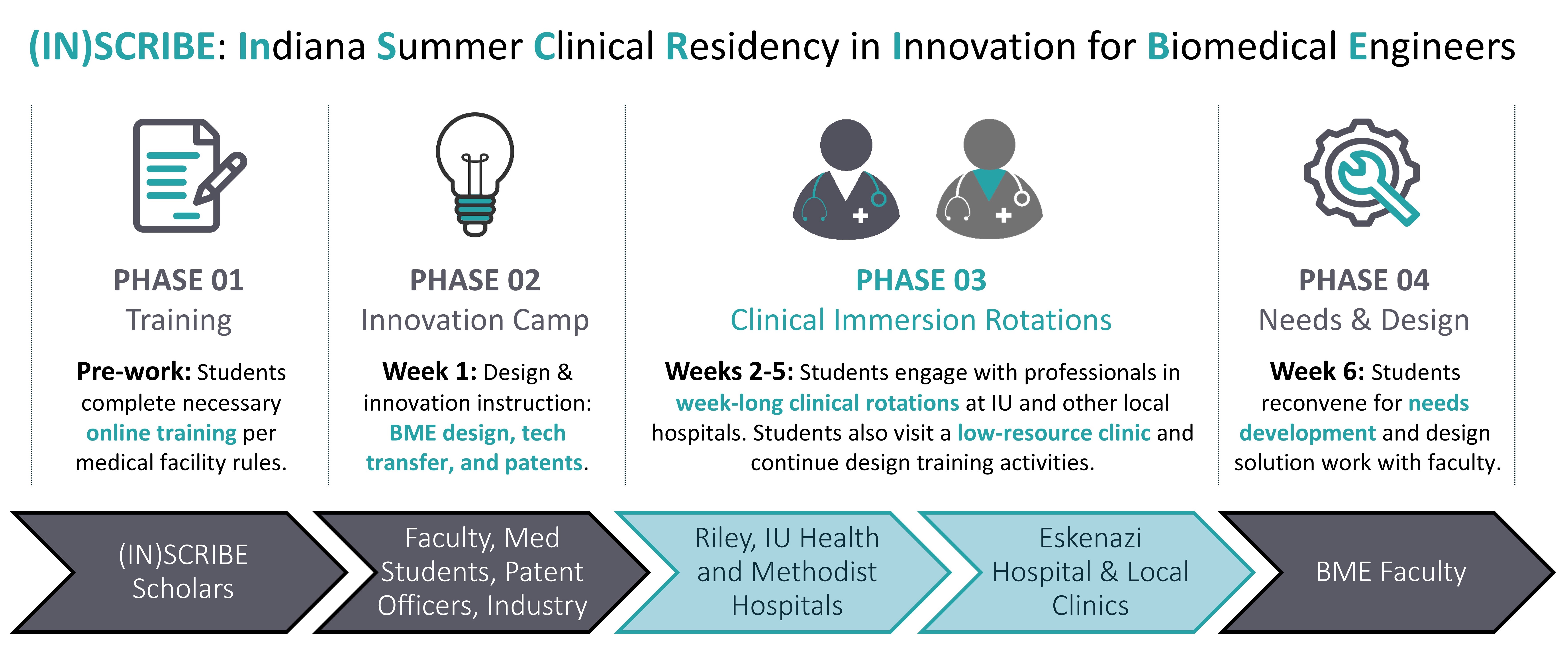 (IN)SCRIBE: Indiana Summer Clinical Residency in Innovation for Biomedical Engineers

PHASE 01
Training

Pre-work: Students complete necessary online training per medical facility rules.

PHASE 02
Innovation Camp

Week 1: Design & innovation instruction: BME design, tech transfer, and patents.

PHASE 03
Clinical Immersion Rotations

Weeks 2-5: Students engage with professionals in week-long clinical rotations at IU and other local hospitals. Students also visit a low-resource clinic and continue design training activities.

PHASE 04
Needs & Design

Week 6: Students reconvene for needs development and design solution work with faculty.

(IN)SCRIBE Scholars

Faculty, Med Students, Patent Officers, Industry

Riley, IU Health and Methodist Hospitals

Eskenazi Hospital & Local Clinics

BME Faculty